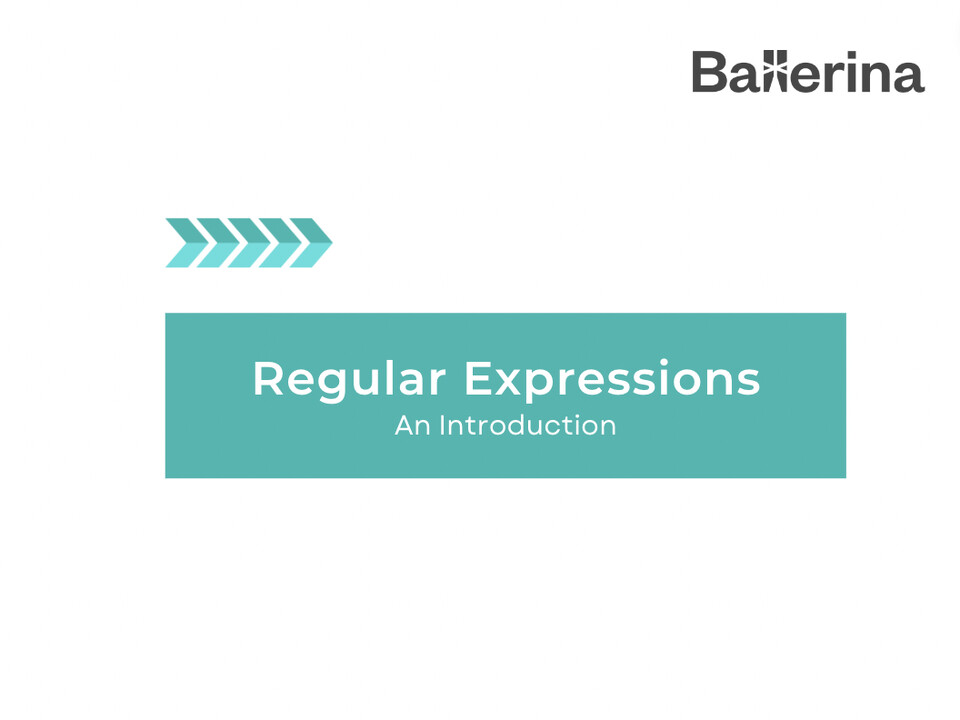 Ballerina

Regular Expressions
An Introduction